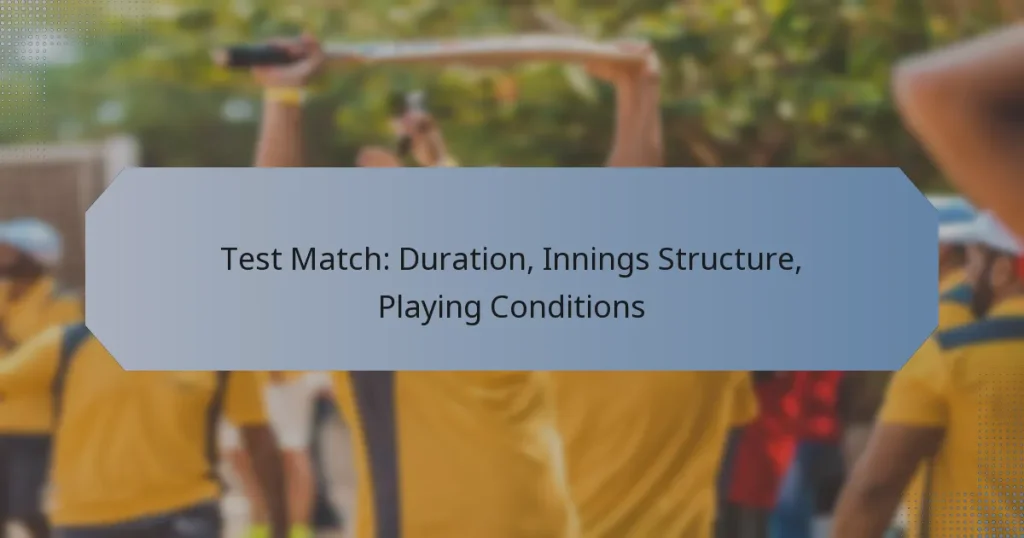 Test Match: Duration, Innings Structure, Playing Conditions